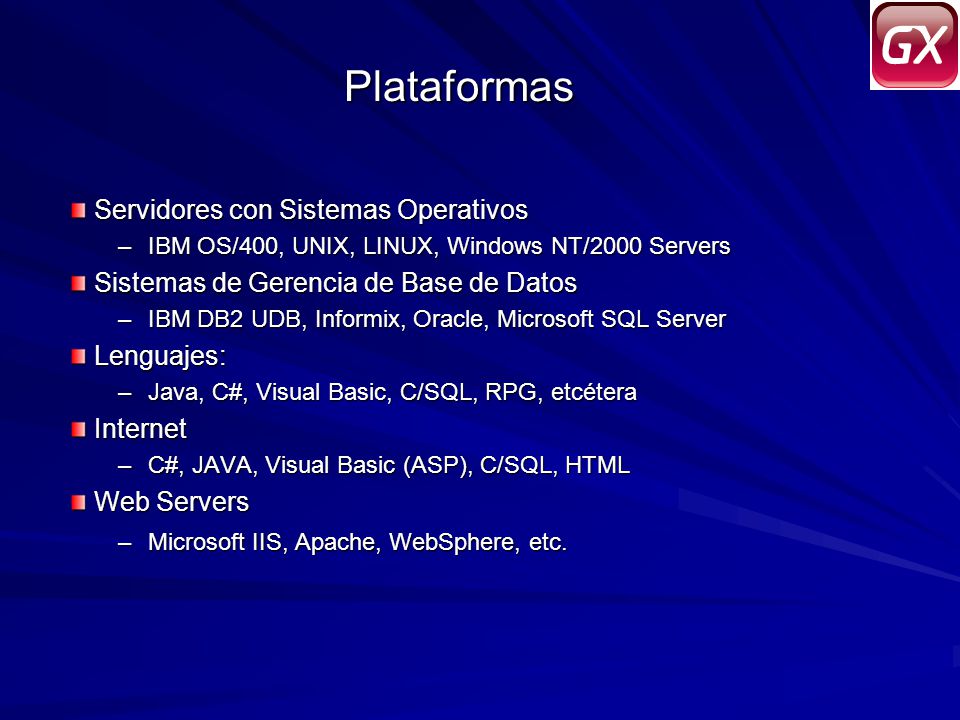 GX

Plataformas

Servidores con Sistemas Operativos
– IBM OS/400, UNIX, LINUX, Windows NT/2000 Servers

Sistemas de Gerencia de Base de Datos
– IBM DB2 UDB, Informix, Oracle, Microsoft SQL Server

Lenguajes:
– Java, C#, Visual Basic, C/SQL, RPG, etcétera

Internet
– C#, JAVA, Visual Basic (ASP), C/SQL, HTML

Web Servers
– Microsoft IIS, Apache, WebSphere, etc.